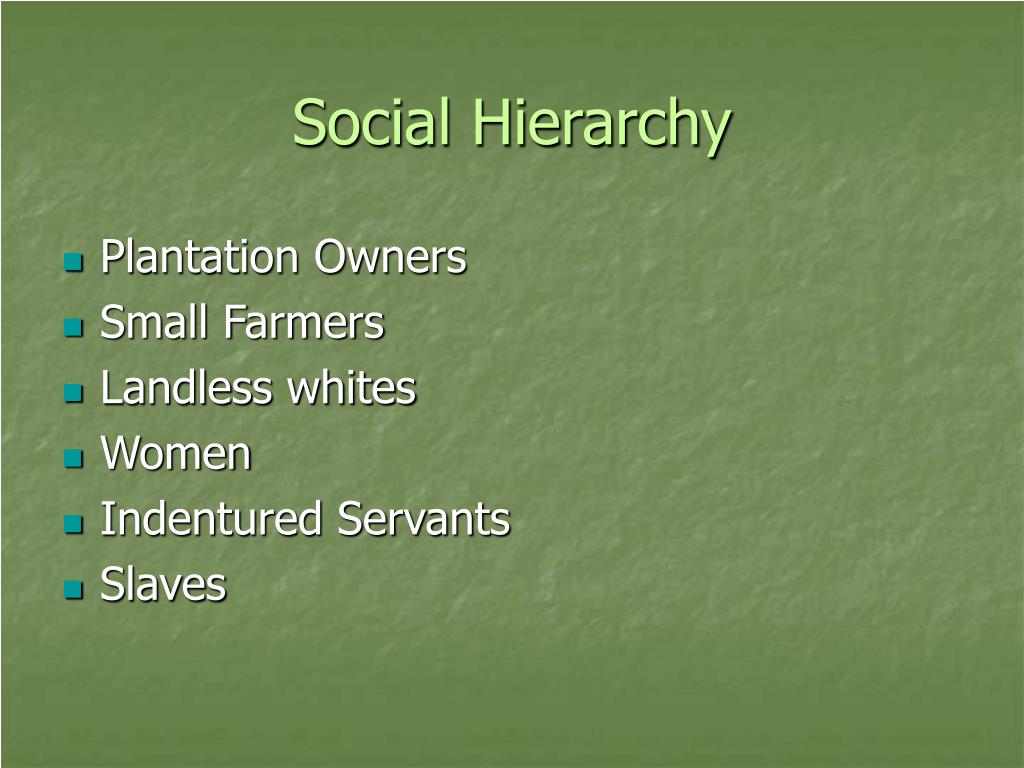 Social Hierarchy

- Plantation Owners
- Small Farmers
- Landless whites
- Women
- Indentured Servants
- Slaves